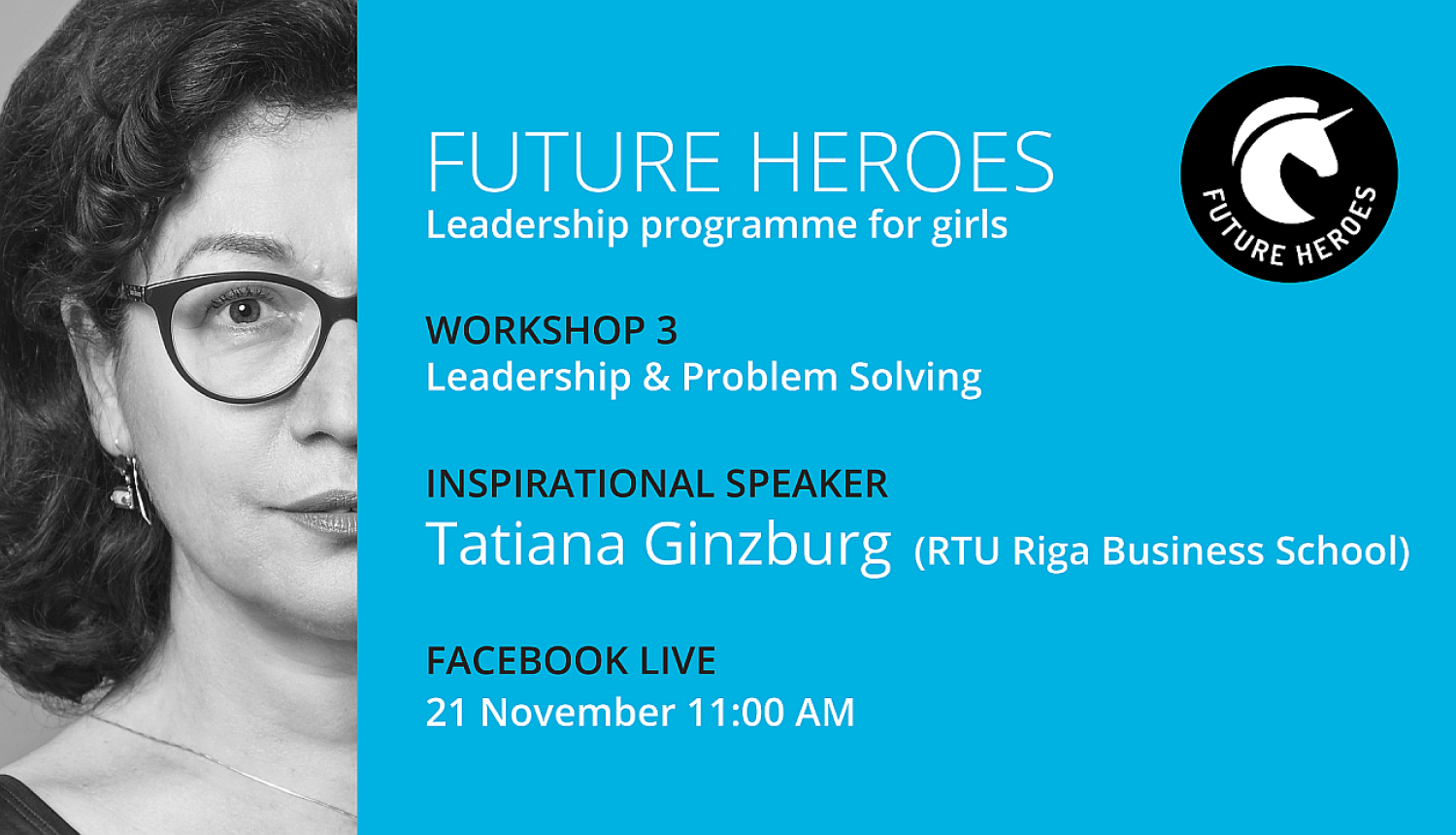 FUTURE HEROES
Leadership programme for girls

FUTURE HEROES

WORKSHOP 3
Leadership & Problem Solving

INSPIRATIONAL SPEAKER
Tatiana Ginzburg (RTU Riga Business School)

FACEBOOK LIVE
21 November 11:00 AM